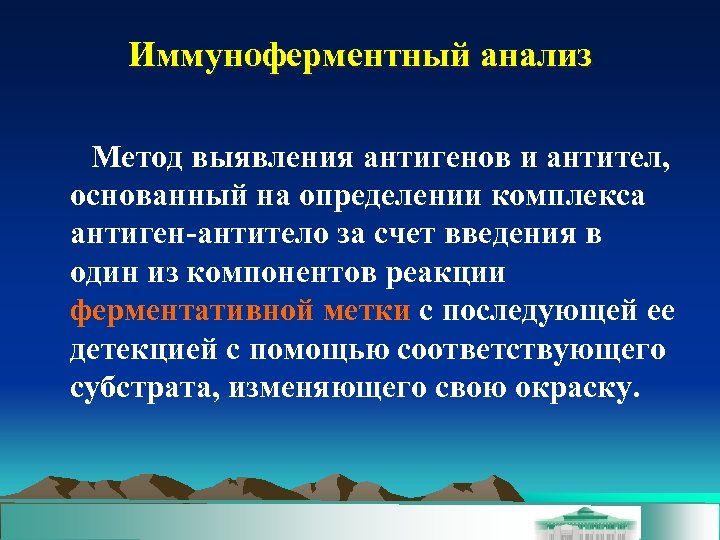 Иммуноферментный анализ

Метод выявления антигенов и антител, основанный на определении комплекса антиген-антитело за счет введения в один из компонентов реакции ферментативной метки с последующей ее детекцией с помощью соответствующего субстрата, изменяющего свою окраску.